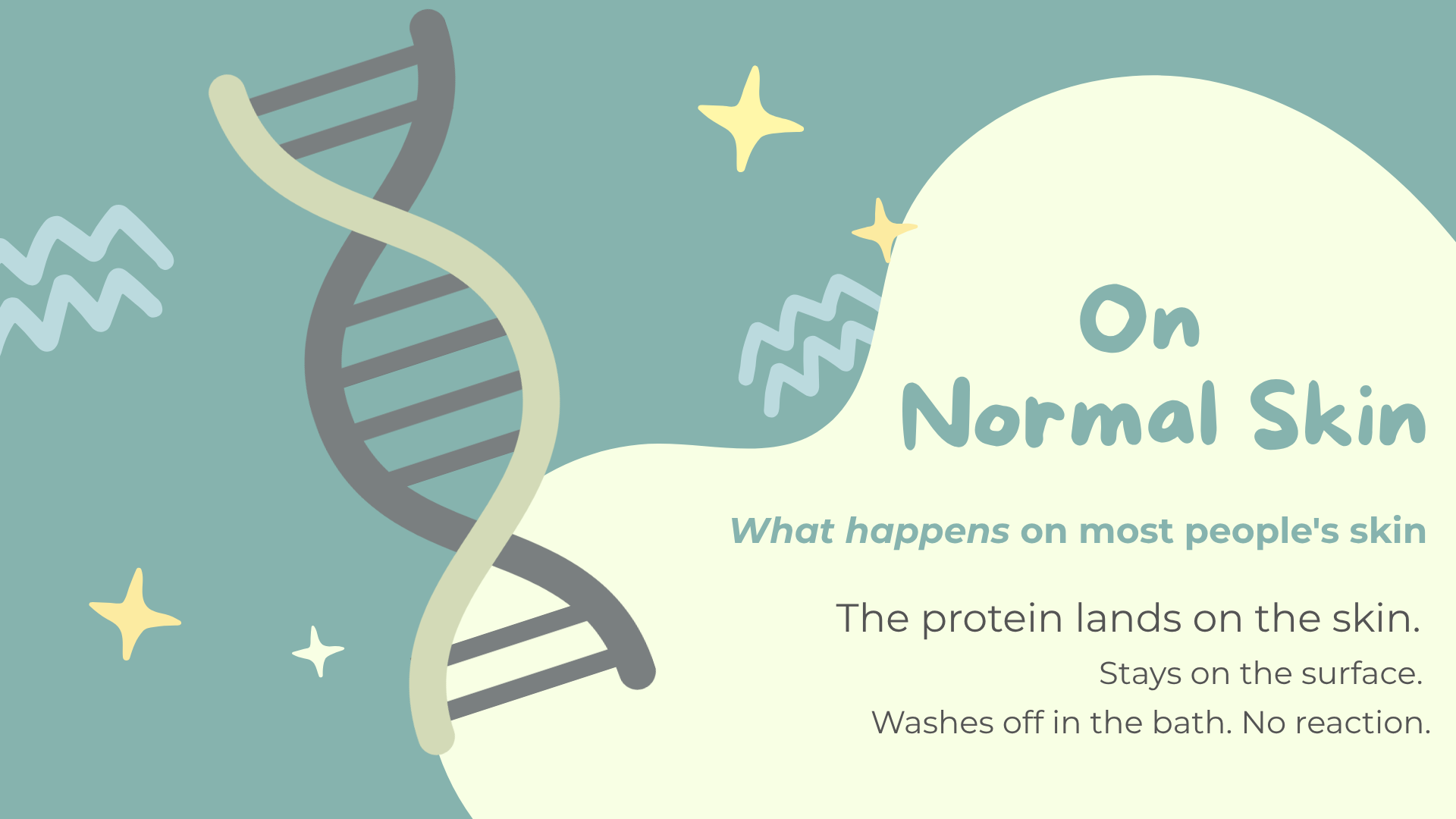 On
Normal Skin

What happens on most people's skin

The protein lands on the skin.

Stays on the surface.

Washes off in the bath. No reaction.